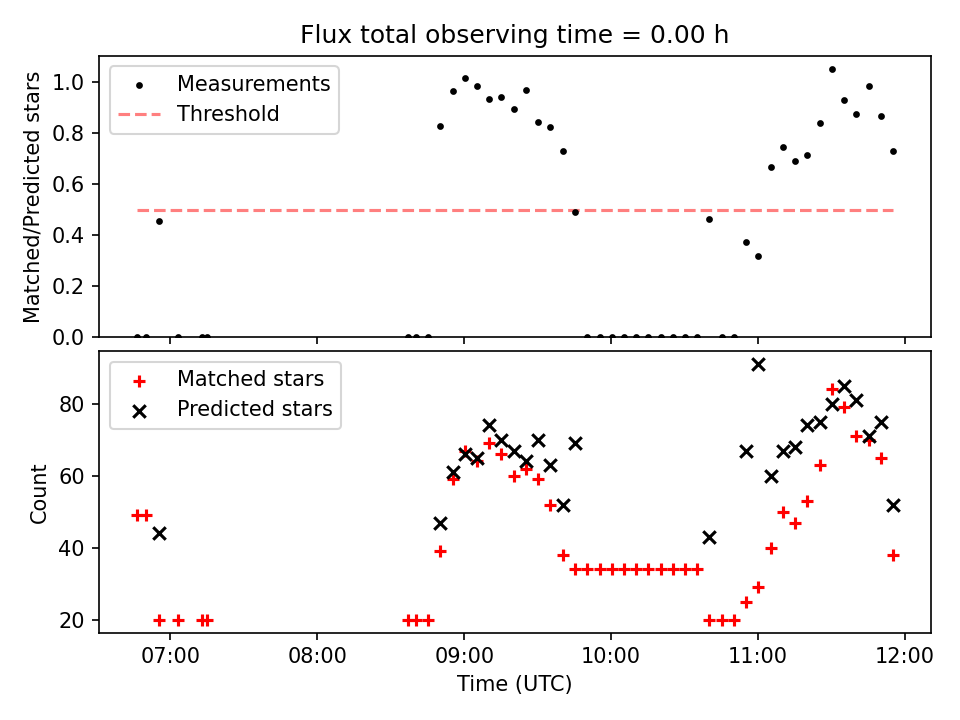 Flux total observing time = 0.00 h

Measurements
Threshold

Matched/Predicted stars

1.0
0.8
0.6
0.4
0.2
0.0

Matched stars
Predicted stars

Count

80
60
40
20

07:00
08:00
09:00
10:00
11:00
12:00

Time (UTC)